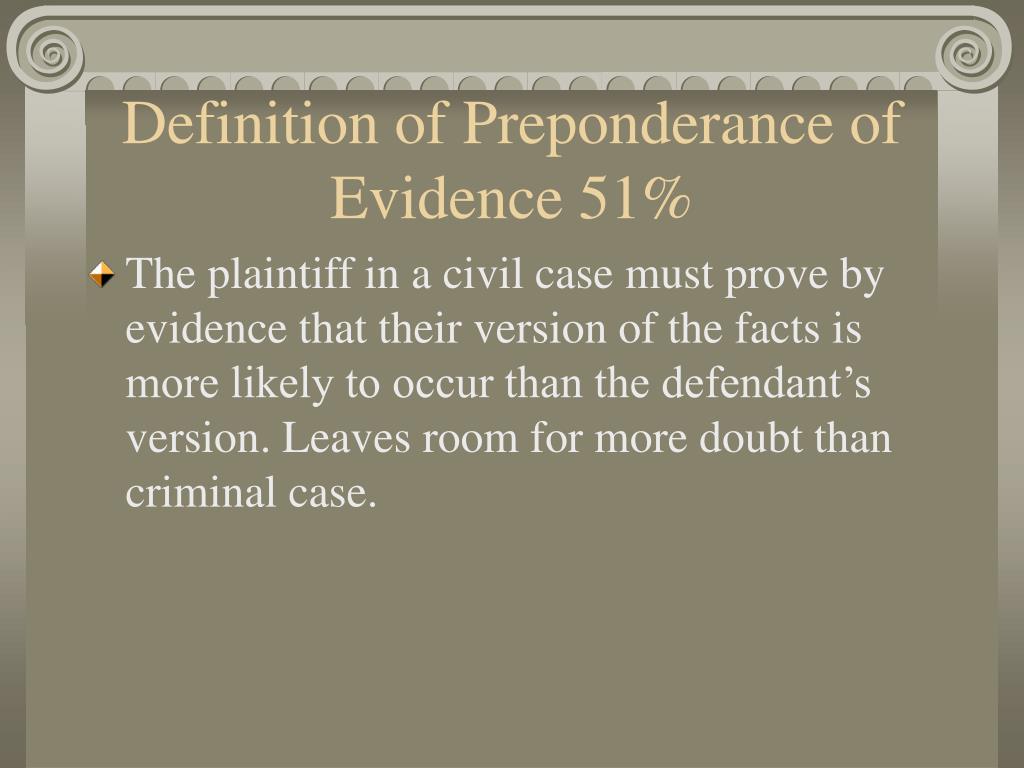 Definition of Preponderance of Evidence 51%

The plaintiff in a civil case must prove by evidence that their version of the facts is more likely to occur than the defendant’s version. Leaves room for more doubt than criminal case.